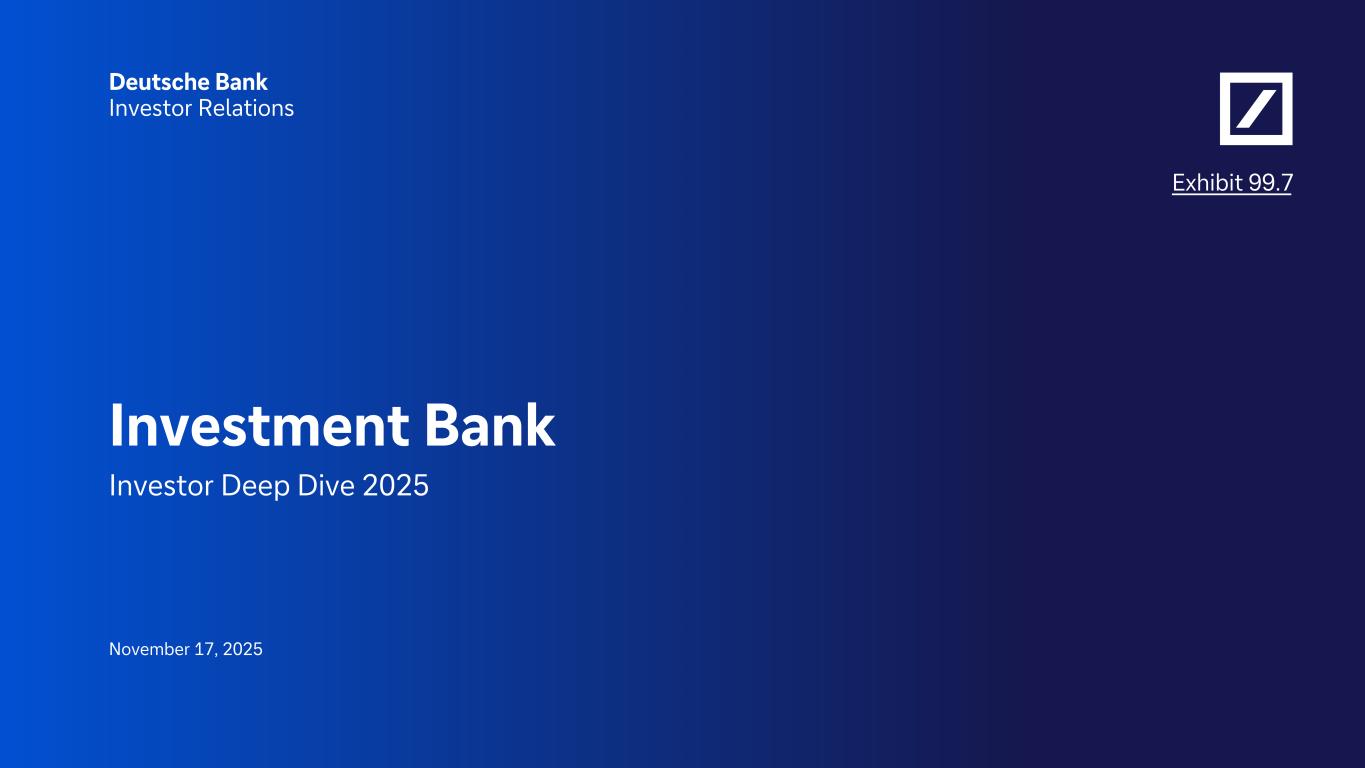 Deutsche Bank
Investor Relations

Exhibit 99.7

Investment Bank

Investor Deep Dive 2025

November 17, 2025